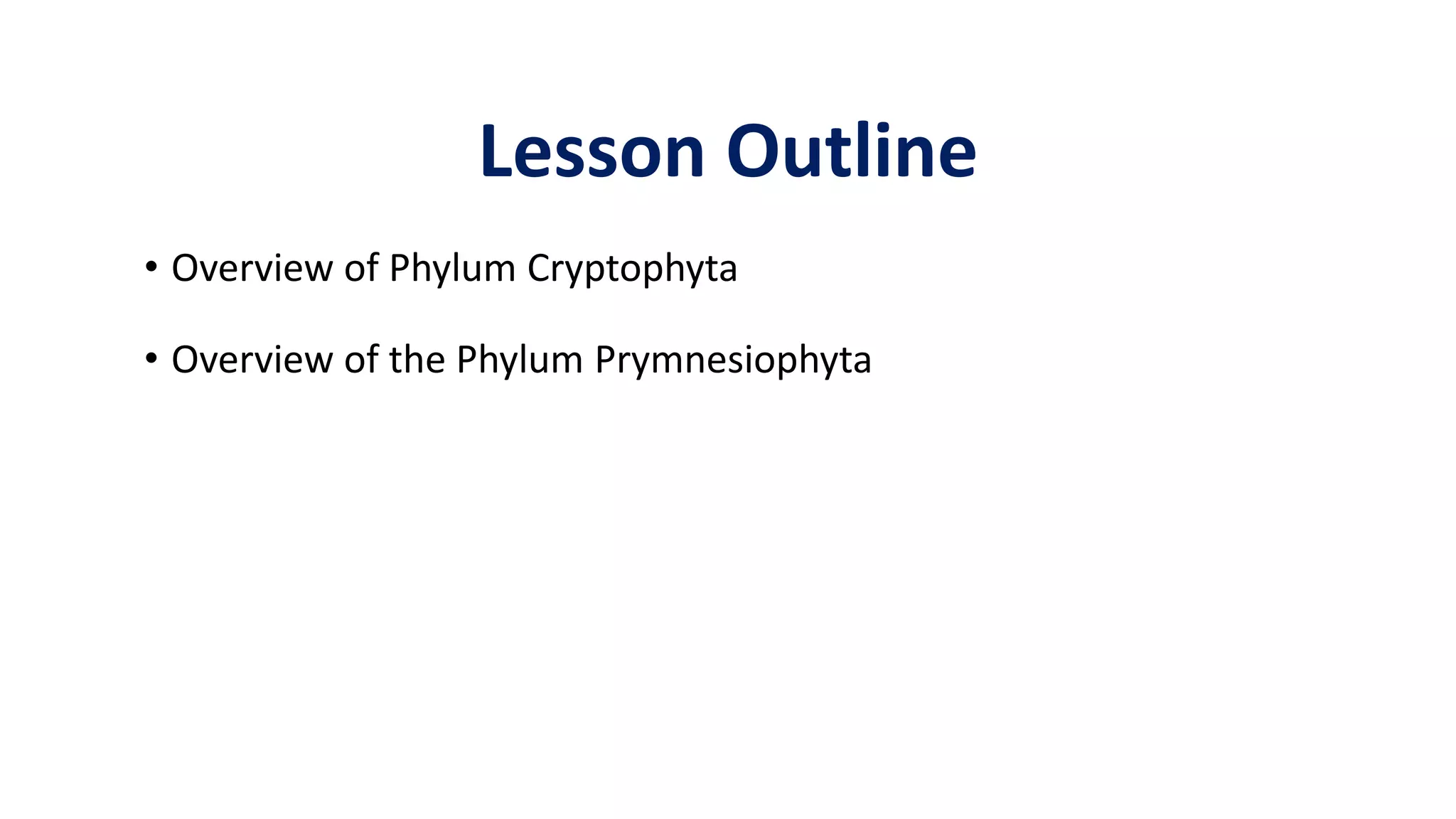 Lesson Outline

• Overview of Phylum Cryptophyta

• Overview of the Phylum Prymnesiophyta